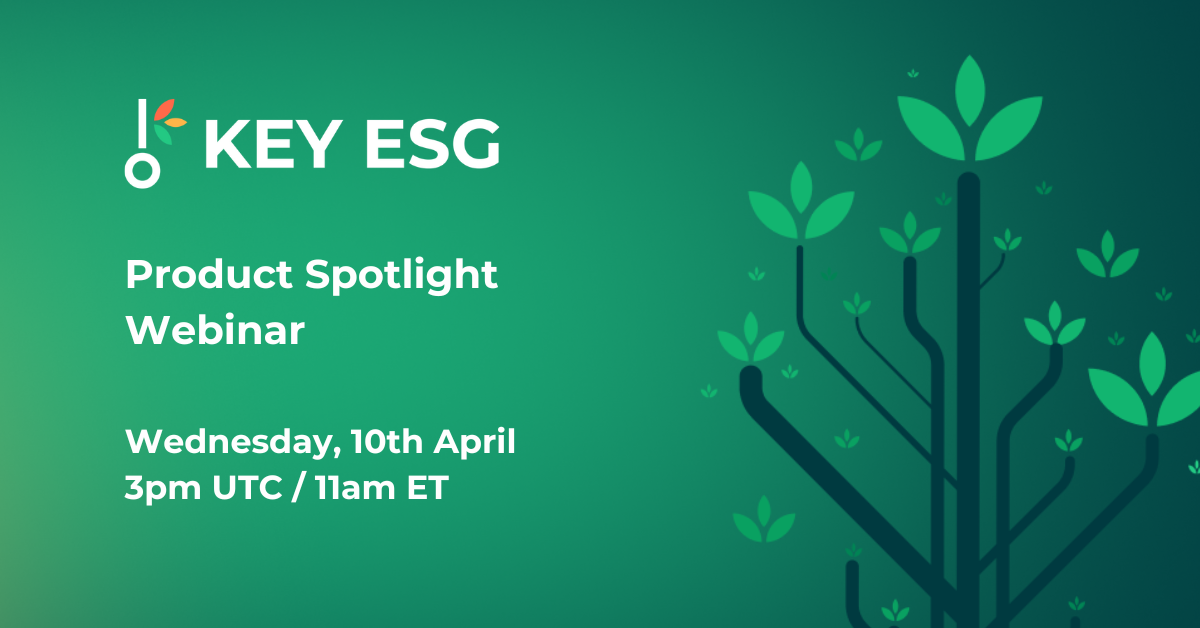 KEY ESG

Product Spotlight Webinar

Wednesday, 10th April
3pm UTC / 11am ET